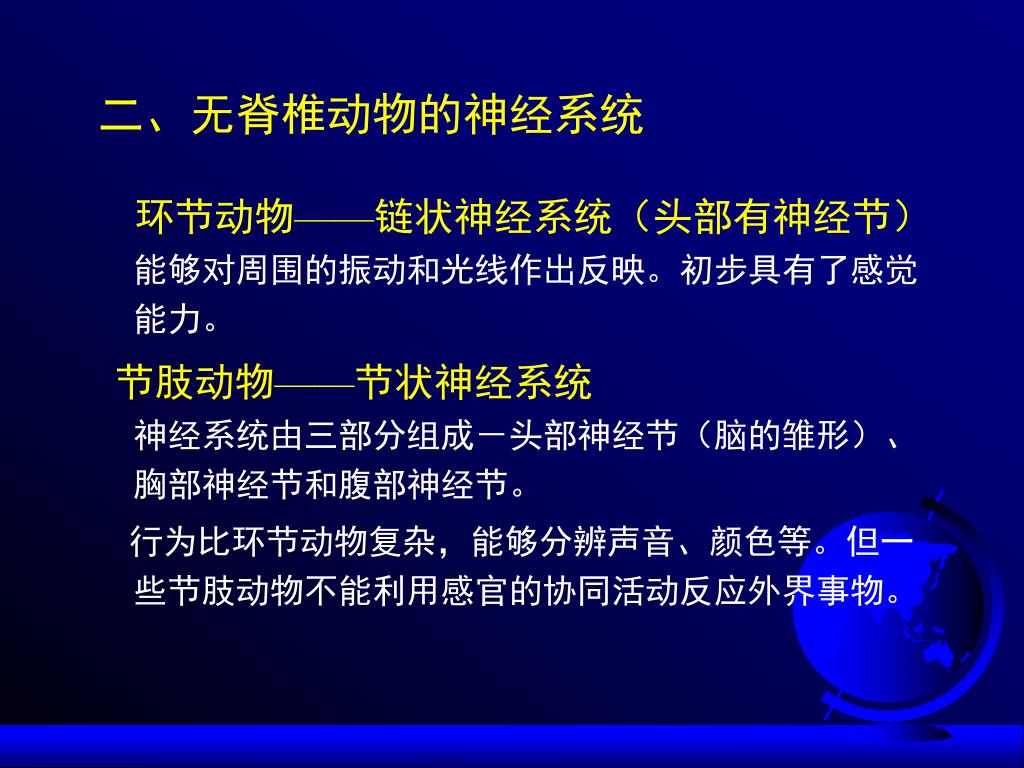 二、无脊椎动物的神经系统

环节动物——链状神经系统（头部有神经节）
能够对周围的振动和光线作出反映。初步具有了感觉能力。

节肢动物——节状神经系统
神经系统由三部分组成－头部神经节（脑的雏形）、胸部神经节和腹部神经节。

行为比环节动物复杂，能够分辨声音、颜色等。但一些节肢动物不能利用感官的协同活动反应外界事物。